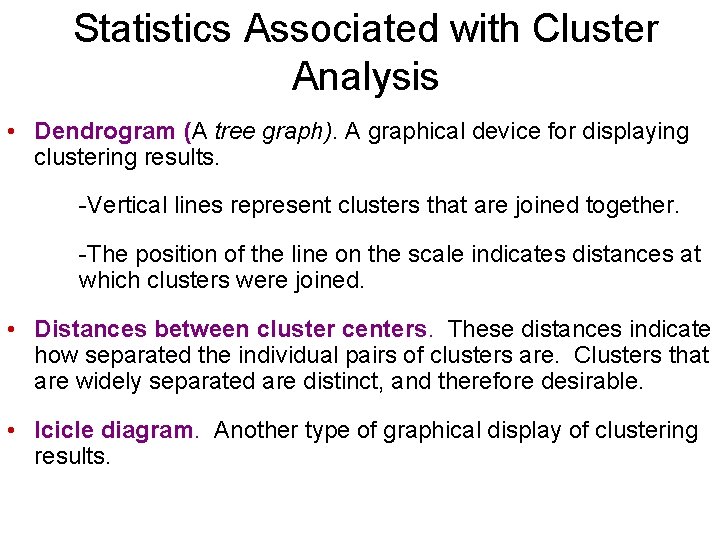 Statistics Associated with Cluster Analysis

• Dendrogram (A tree graph). A graphical device for displaying clustering results.

-Vertical lines represent clusters that are joined together.

-The position of the line on the scale indicates distances at which clusters were joined.

• Distances between cluster centers. These distances indicate how separated the individual pairs of clusters are. Clusters that are widely separated are distinct, and therefore desirable.

• Icicle diagram. Another type of graphical display of clustering results.